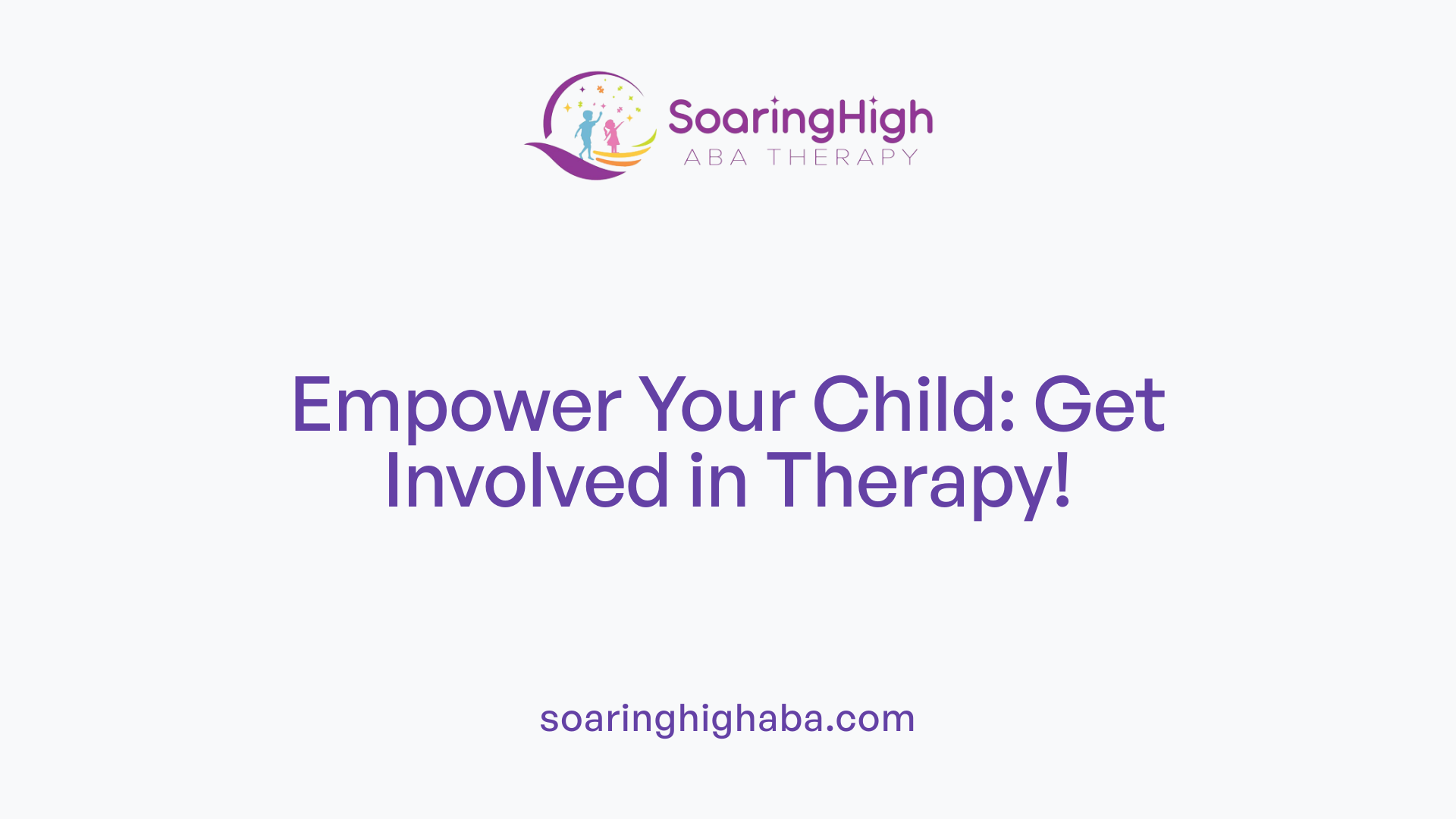 SoaringHigh
ABA THERAPY

Empower Your Child: Get Involved in Therapy!

soaringhighaba.com